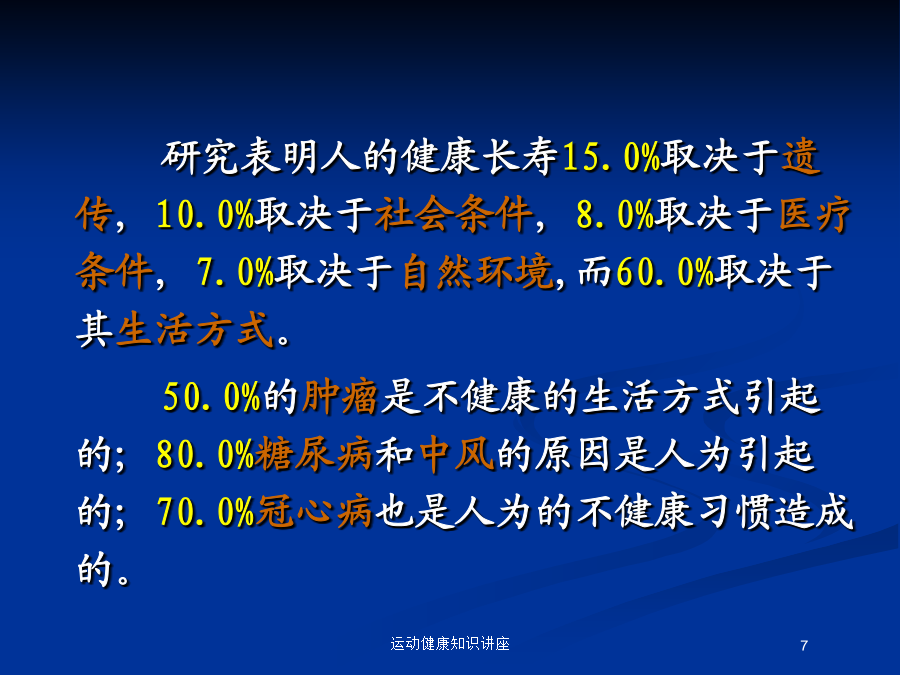 研究表明人的健康长寿15.0%取决于遗传，10.0%取决于社会条件，8.0%取决于医疗条件，7.0%取决于自然环境,而60.0%取决于其生活方式。

50.0%的肿瘤是不健康的生活方式引起的；80.0%糖尿病和中风的原因是人为引起的；70.0%冠心病也是人为的不健康习惯造成的。

运动健康知识讲座

7